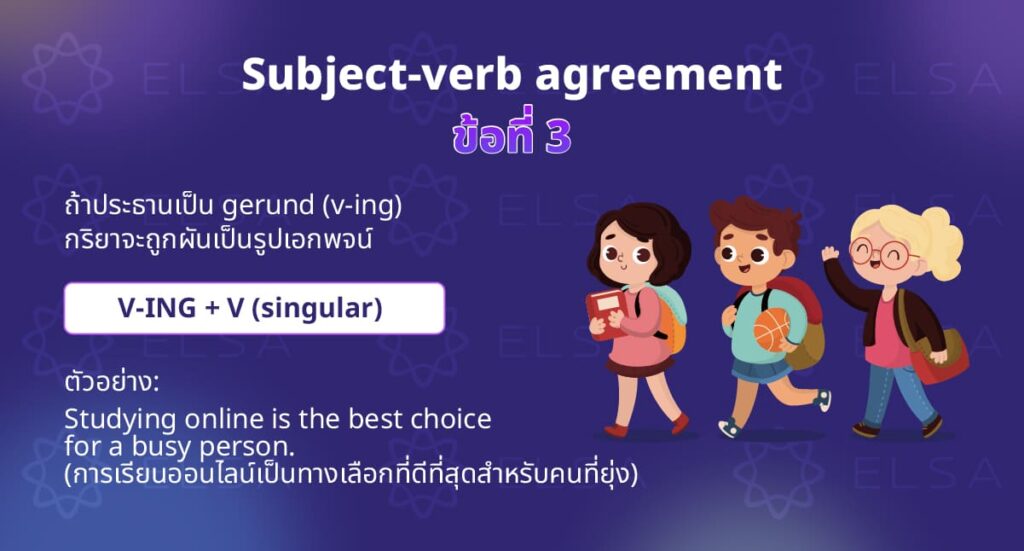 Subject-verb agreement
ข้อที่ 3

ถ้าประธานเป็น gerund (v-ing) กริยาจะถูกผันเป็นรูปเอกพจน์

V-ING + V (singular)

ตัวอย่าง:
Studying online is the best choice for a busy person.
(การเรียนออนไลน์เป็นทางเลือกที่ดีที่สุดสำหรับคนที่ยุ่ง)

ELSA